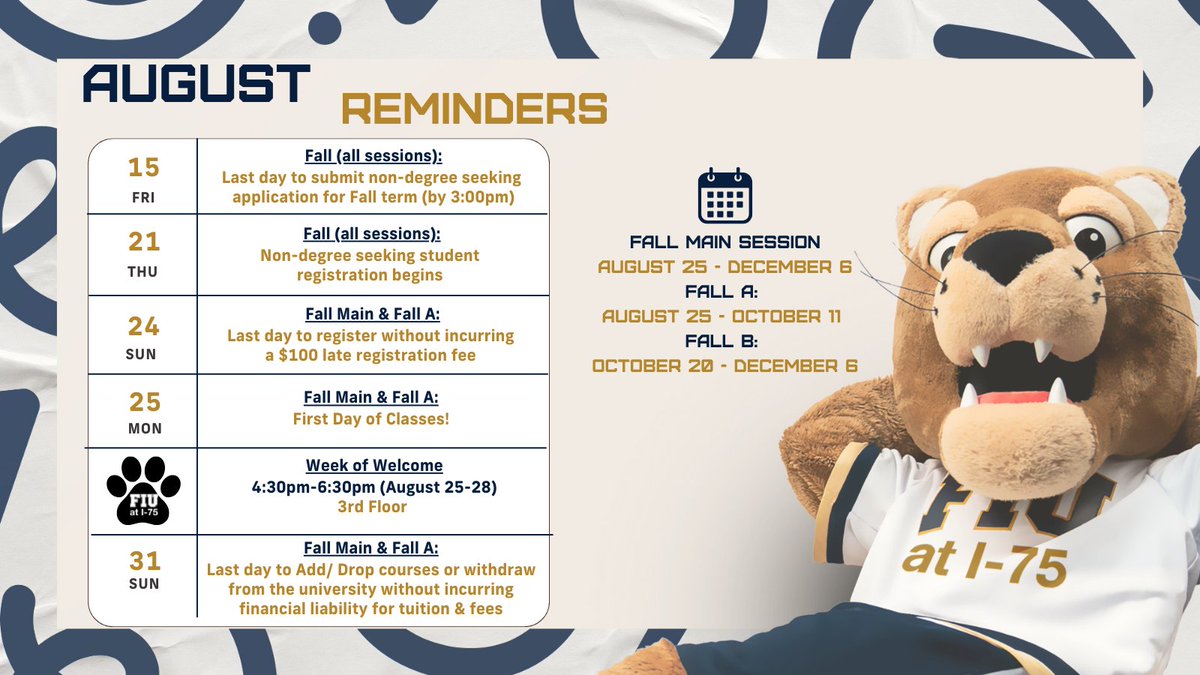 AUGUST
REMINDERS

| | |
|---|---|
| 15 FRI | Fall (all sessions): Last day to submit non-degree seeking application for Fall term (by 3:00pm) |
| 21 THU | Fall (all sessions): Non-degree seeking student registration begins |
| 24 SUN | Fall Main & Fall A: Last day to register without incurring a \$100 late registration fee |
| 25 MON | Fall Main & Fall A: First Day of Classes! |
| FIU at I-75 | Week of Welcome 4:30pm-6:30pm (August 25-28) 3rd Floor |
| 31 SUN | Fall Main & Fall A: Last day to Add/ Drop courses or withdraw from the university without incurring financial liability for tuition & fees |

FALL MAIN SESSION
AUGUST 25 - DECEMBER 6
FALL A:
AUGUST 25 - OCTOBER 11
FALL B:
OCTOBER 20 - DECEMBER 6

FIU
at I-75